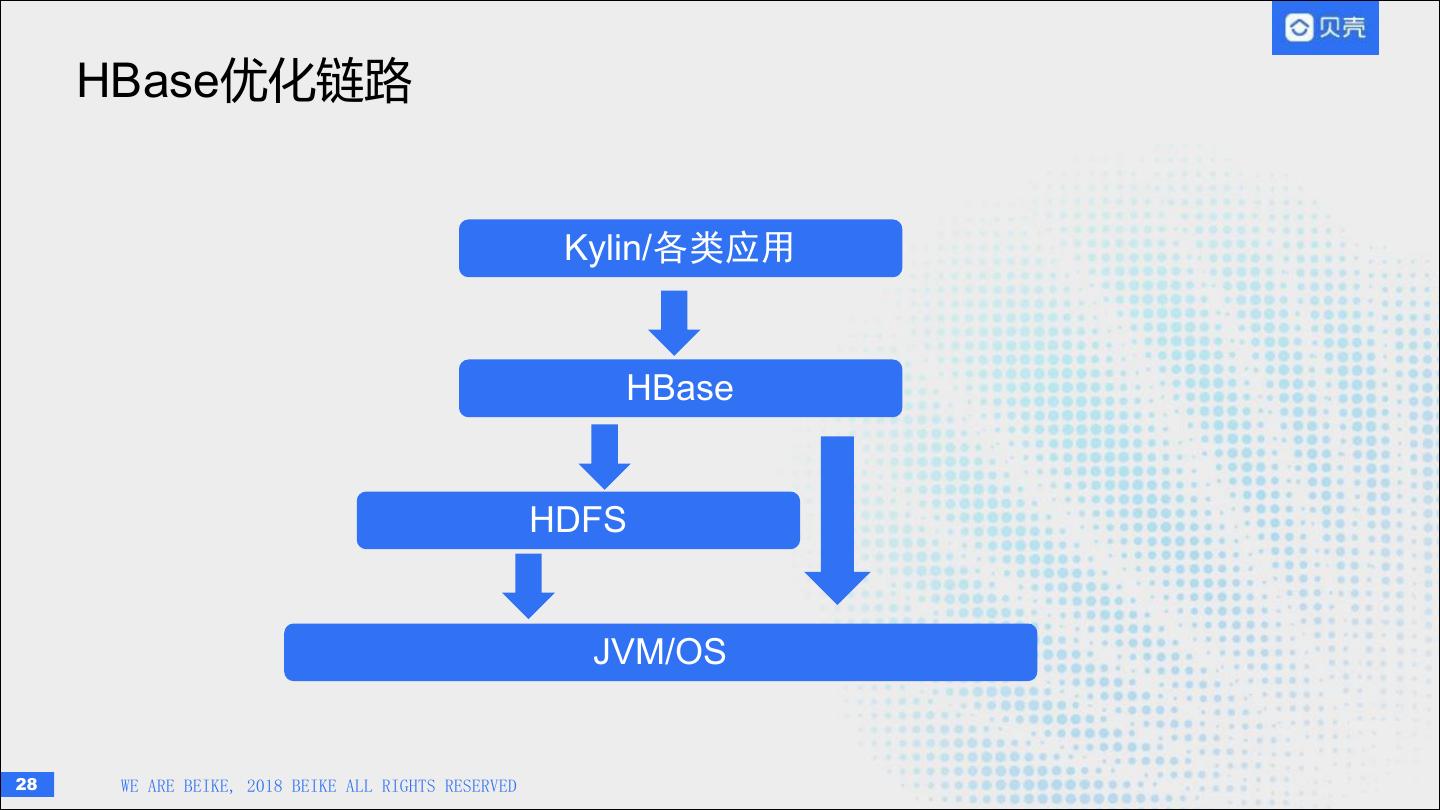 贝壳

HBase优化链路

Kylin/各类应用

HBase

HDFS

JVM/OS

28

WE ARE BEIKE, 2018 BEIKE ALL RIGHTS RESERVED